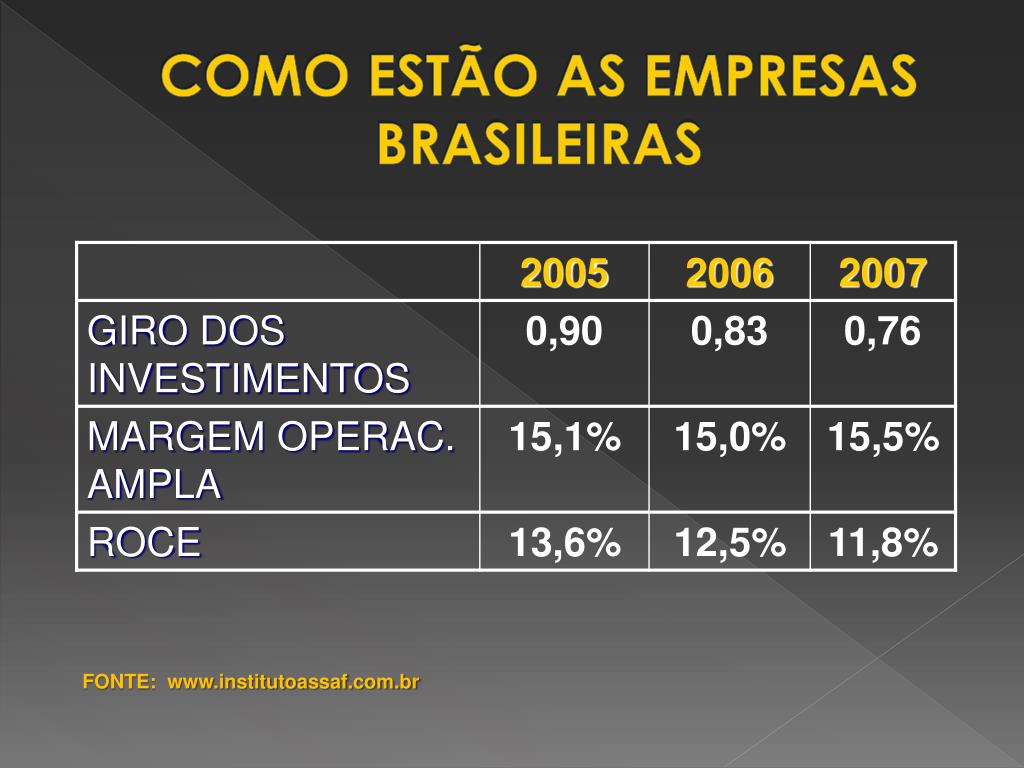 COMO ESTÃO AS EMPRESAS BRASILEIRAS

| | 2005 | 2006 | 2007 |
|---|---|---|---|
| GIRO DOS INVESTIMENTOS | 0,90 | 0,83 | 0,76 |
| MARGEM OPERAC. AMPLA | 15,1% | 15,0% | 15,5% |
| ROCE | 13,6% | 12,5% | 11,8% |

FONTE: www.institutoassaf.com.br